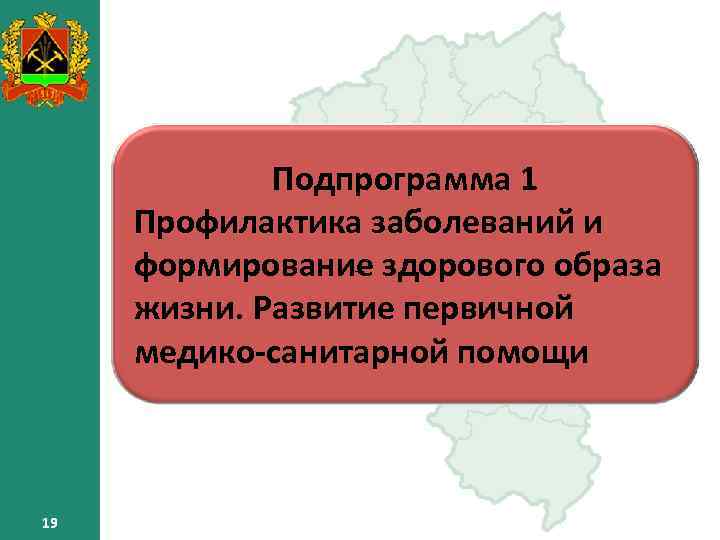 Подпрограмма 1
Профилактика заболеваний и формирование здорового образа жизни. Развитие первичной медико-санитарной помощи

19